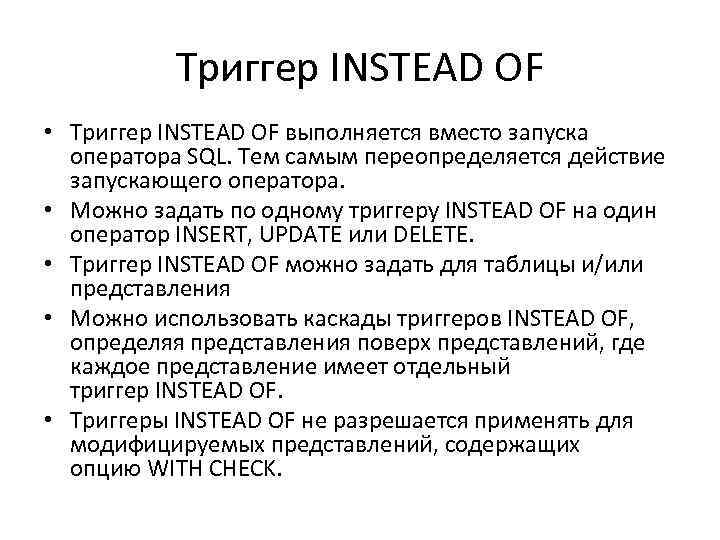 Триггер INSTEAD OF

• Триггер INSTEAD OF выполняется вместо запуска оператора SQL. Тем самым переопределяется действие запускающего оператора.
• Можно задать по одному триггеру INSTEAD OF на один оператор INSERT, UPDATE или DELETE.
• Триггер INSTEAD OF можно задать для таблицы и/или представления
• Можно использовать каскады триггеров INSTEAD OF, определяя представления поверх представлений, где каждое представление имеет отдельный триггер INSTEAD OF.
• Триггеры INSTEAD OF не разрешается применять для модифицируемых представлений, содержащих опцию WITH CHECK.